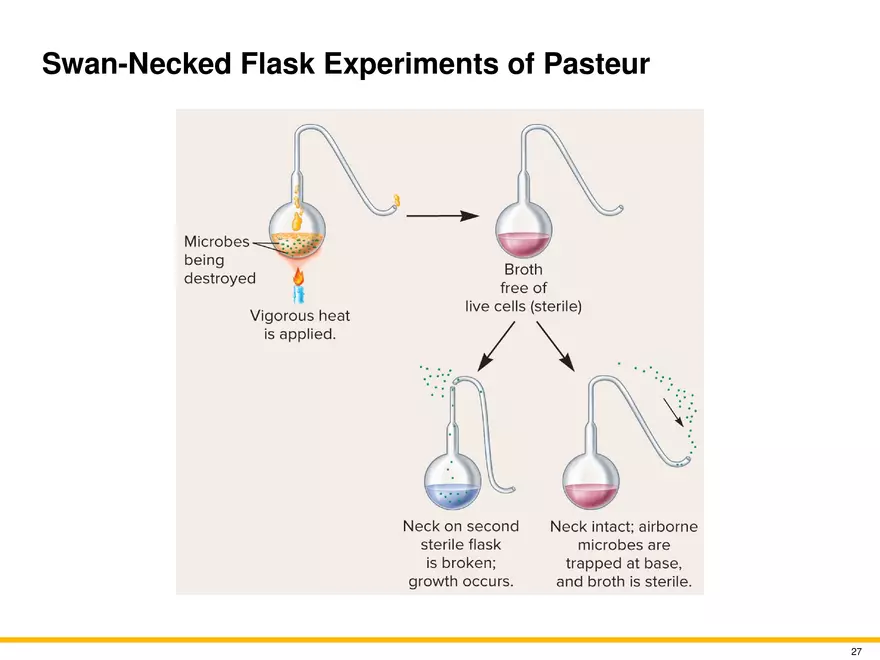 Swan-Necked Flask Experiments of Pasteur

Microbes being destroyed

Vigorous heat is applied.

Broth free of live cells (sterile)

Neck on second sterile flask is broken; growth occurs.

Neck intact; airborne microbes are trapped at base, and broth is sterile.

27